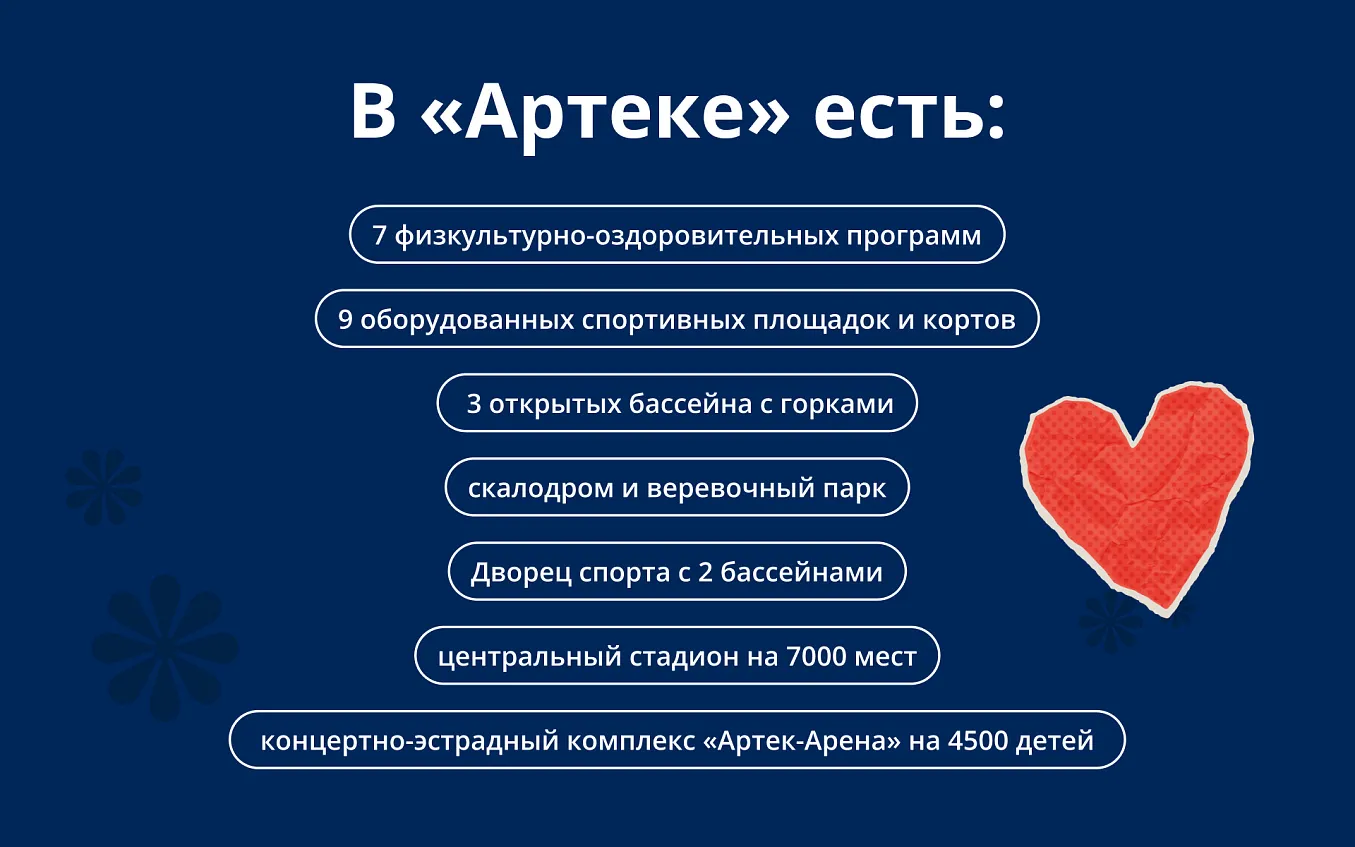 В «Артеке» есть:

7 физкультурно-оздоровительных программ

9 оборудованных спортивных площадок и кортов

3 открытых бассейна с горками

скалодром и веревочный парк

Дворец спорта с 2 бассейнами

центральный стадион на 7000 мест

концертно-эстрадный комплекс «Артек-Арена» на 4500 детей